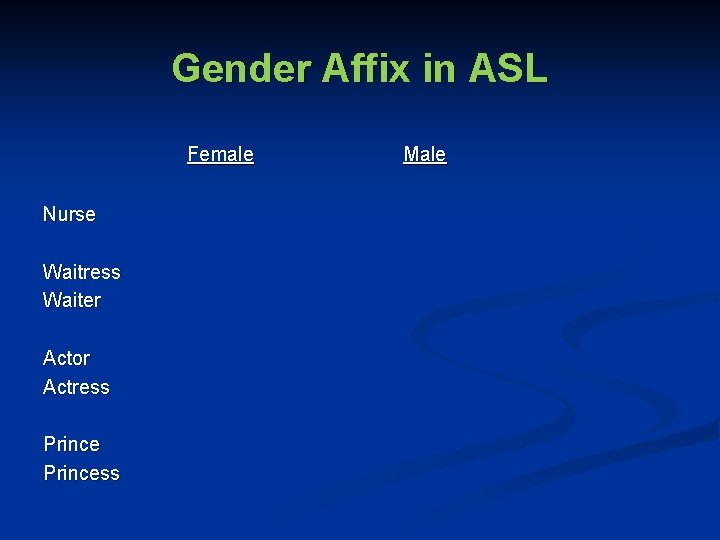 Gender Affix in ASL

Female Male

Nurse

Waitress
Waiter

Actor
Actress

Prince
Princess